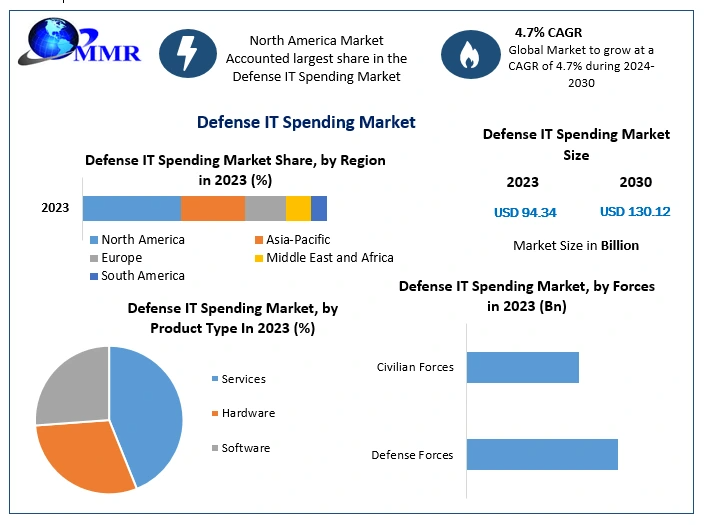 MMR

North America Market Accounted largest share in the Defense IT Spending Market

4.7% CAGR
Global Market to grow at a CAGR of 4.7% during 2024-2030

Defense IT Spending Market

Defense IT Spending Market Share, by Region in 2023 (%)

2023

North America
Asia-Pacific
Europe
Middle East and Africa
South America

Defense IT Spending Market Size

| 2023 | 2030 |
|---|---|
| USD 94.34 | USD 130.12 |

Market Size in Billion

Defense IT Spending Market, by Product Type In 2023 (%)

Services
Hardware
Software

Defense IT Spending Market, by Forces in 2023 (Bn)

Civilian Forces
Defense Forces